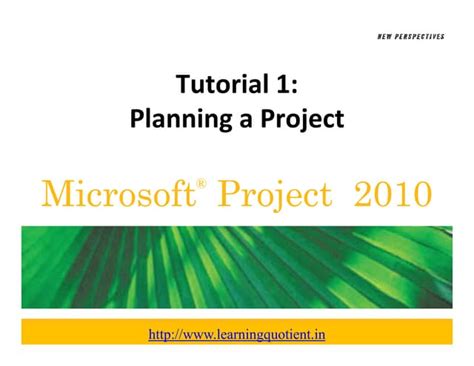 NEW PERSPECTIVES

Tutorial 1:
Planning a Project

Microsoft® Project 2010

http://www.learningquotient.in